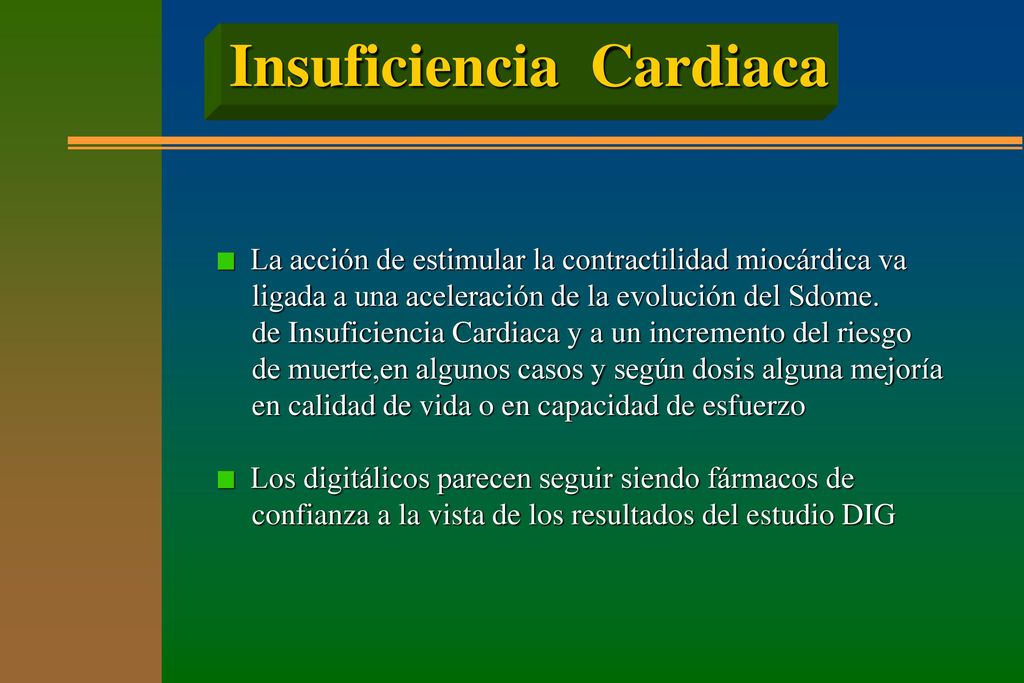 Insuficiencia Cardiaca

La acción de estimular la contractilidad miocárdica va ligada a una aceleración de la evolución del Sdome. de Insuficiencia Cardiaca y a un incremento del riesgo de muerte,en algunos casos y según dosis alguna mejoría en calidad de vida o en capacidad de esfuerzo

Los digitálicos parecen seguir siendo fármacos de confianza a la vista de los resultados del estudio DIG